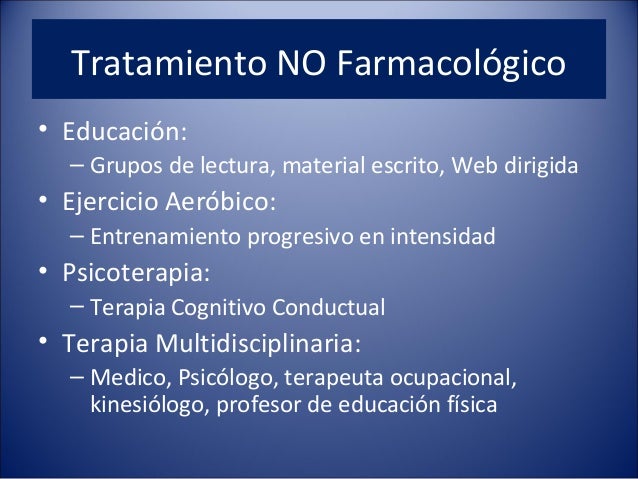 Tratamiento NO Farmacológico

• Educación:
– Grupos de lectura, material escrito, Web dirigida
• Ejercicio Aeróbico:
– Entrenamiento progresivo en intensidad
• Psicoterapia:
– Terapia Cognitivo Conductual
• Terapia Multidisciplinaria:
– Medico, Psicólogo, terapeuta ocupacional, kinesiólogo, profesor de educación física